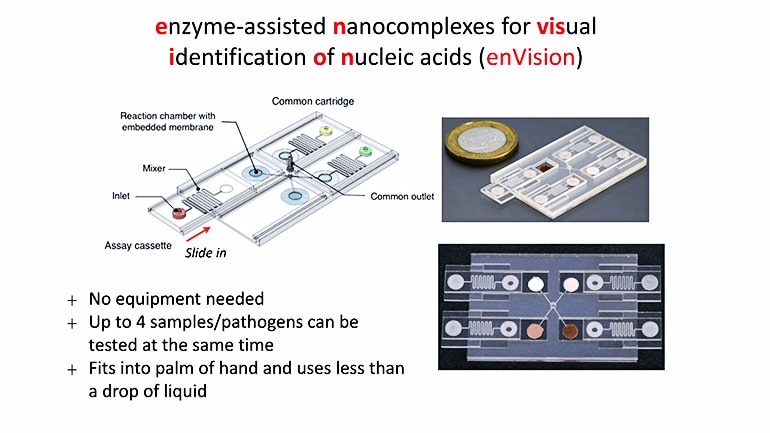 enzyme-assisted nanocomplexes for visual identification of nucleic acids (enVision)

Common cartridge

Reaction chamber with embedded membrane

Mixer

Inlet

Common outlet

Assay cassette

Slide in

+ No equipment needed
+ Up to 4 samples/pathogens can be tested at the same time
+ Fits into palm of hand and uses less than a drop of liquid